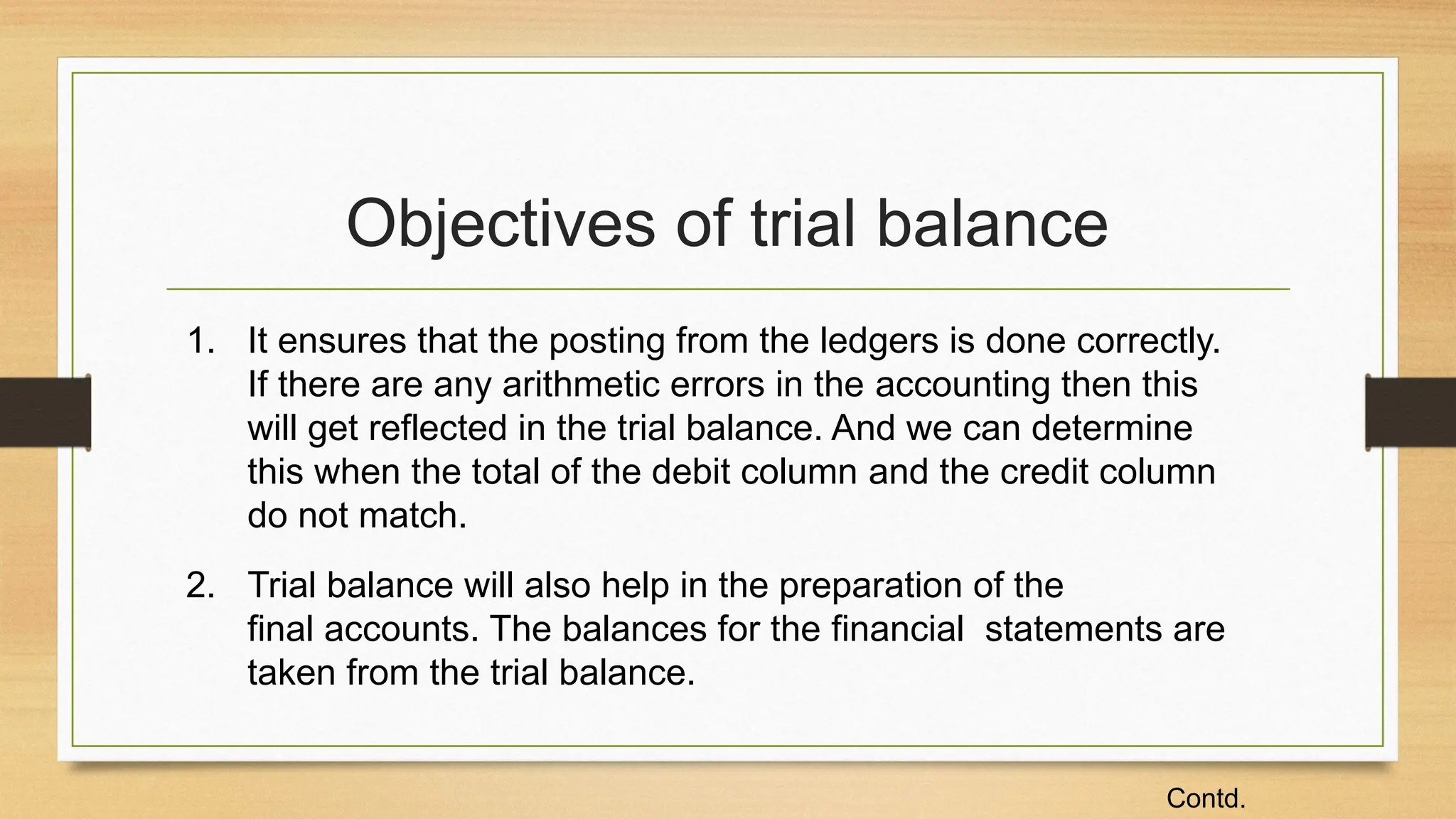 Objectives of trial balance

1. It ensures that the posting from the ledgers is done correctly. If there are any arithmetic errors in the accounting then this will get reflected in the trial balance. And we can determine this when the total of the debit column and the credit column do not match.

2. Trial balance will also help in the preparation of the final accounts. The balances for the financial statements are taken from the trial balance.

Contd.